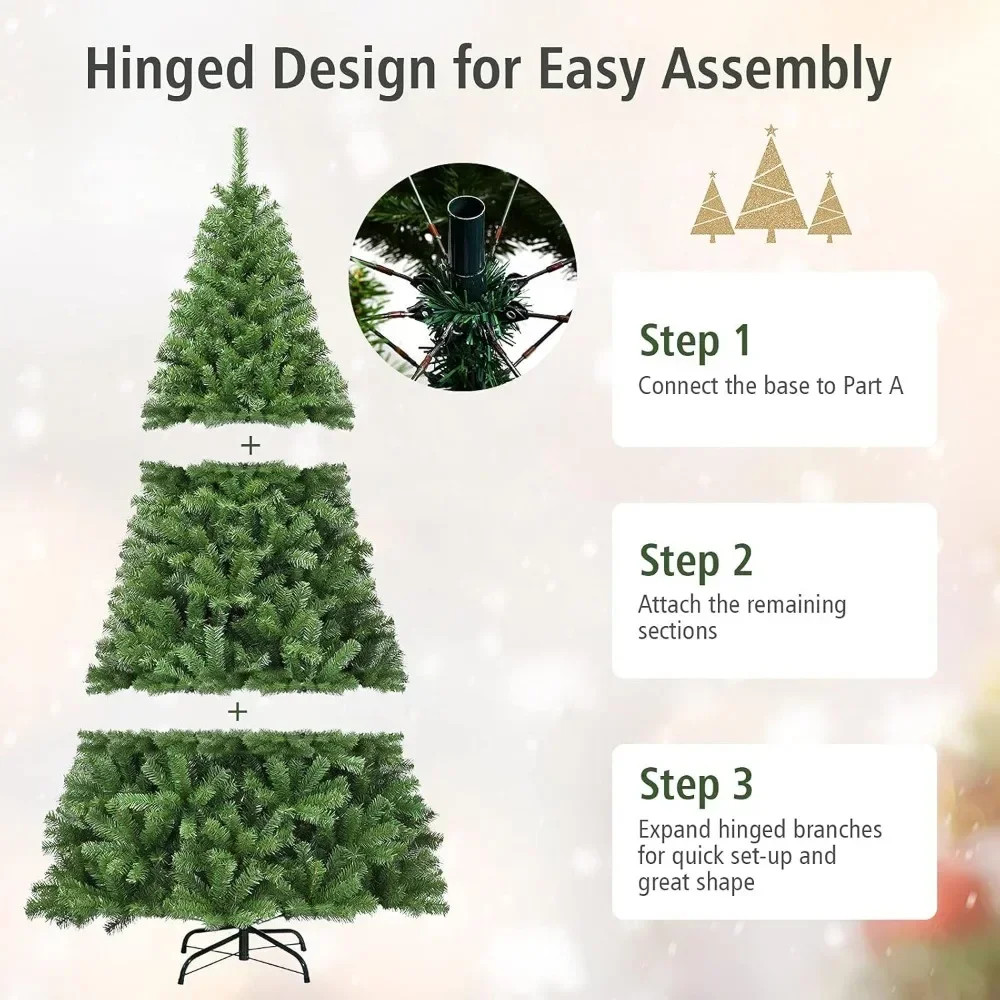 Hinged Design for Easy Assembly

+

+

Step 1
Connect the base to Part A

Step 2
Attach the remaining sections

Step 3
Expand hinged branches for quick set-up and great shape